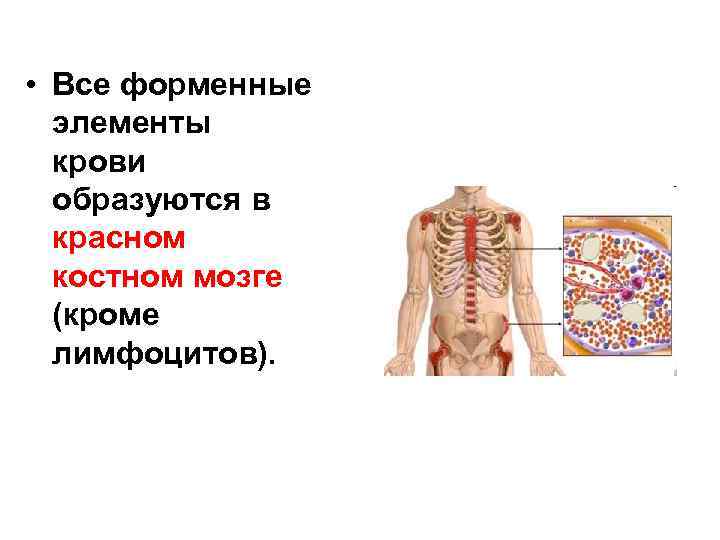 • Все форменные элементы крови образуются в красном костном мозге (кроме лимфоцитов).